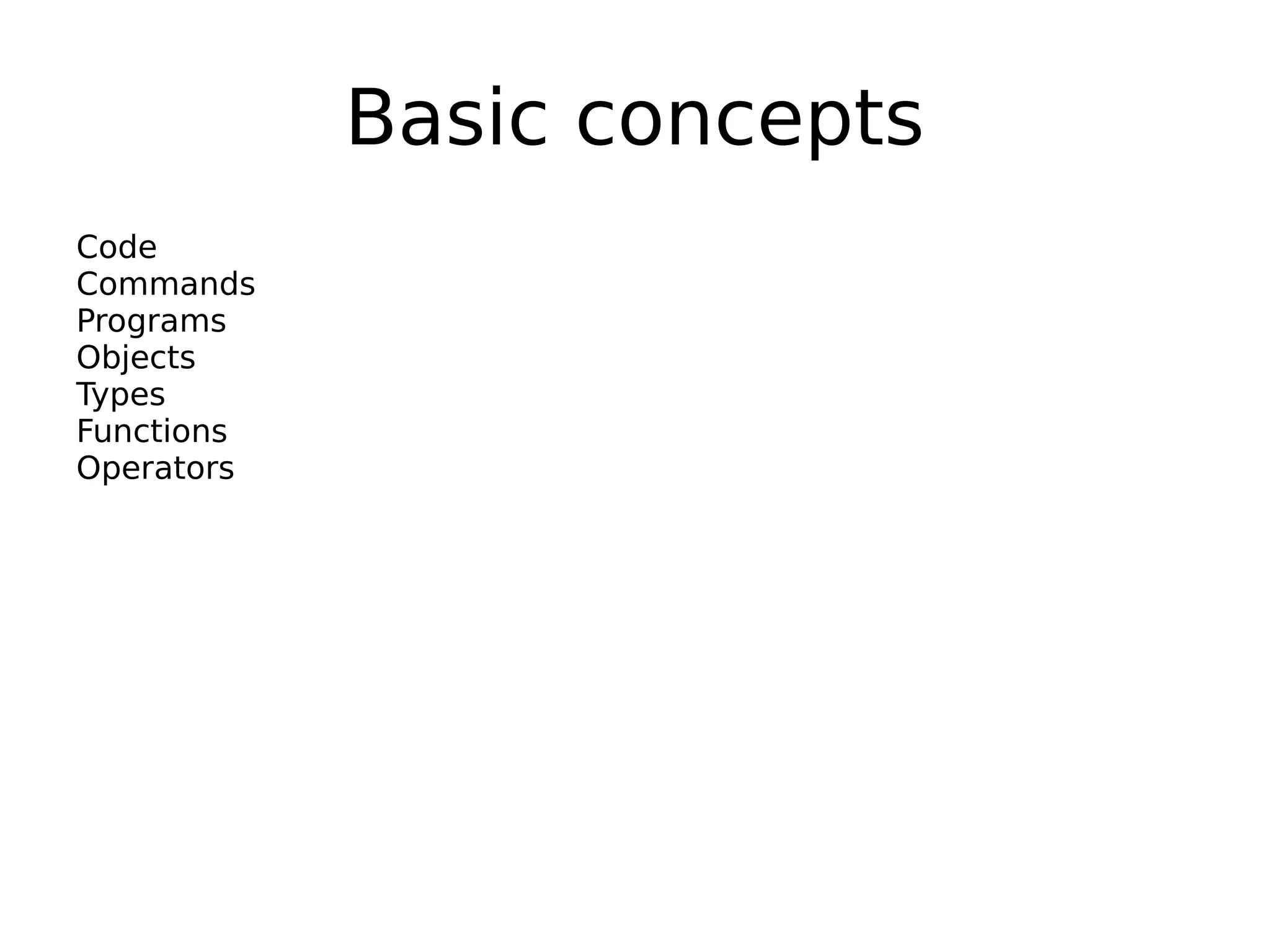 Basic concepts

Code
Commands
Programs
Objects
Types
Functions
Operators